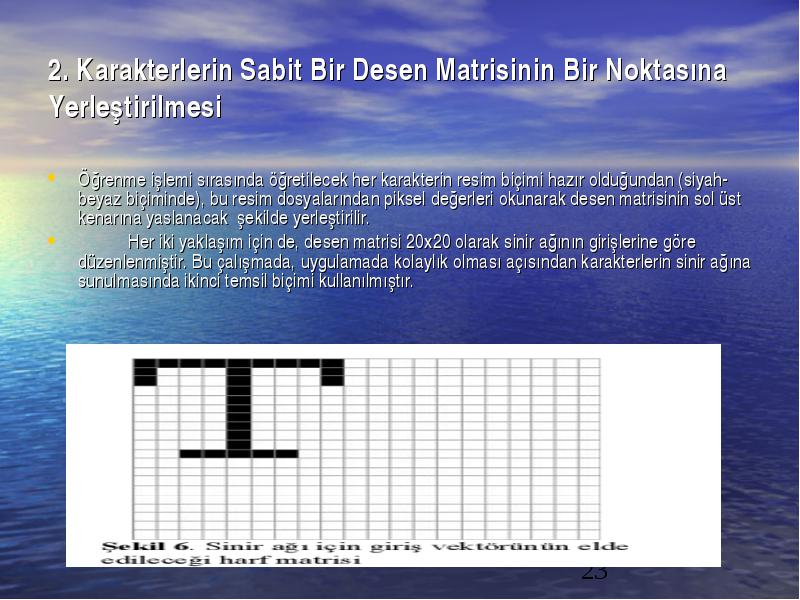 2. Karakterlerin Sabit Bir Desen Matrisinin Bir Noktasına Yerleştirilmesi

• Öğrenme işlemi sırasında öğretilecek her karakterin resim biçimi hazır olduğundan (siyah-beyaz biçiminde), bu resim dosyalarından piksel değerleri okunarak desen matrisinin sol üst kenarına yaslanacak şekilde yerleştirilir.

• Her iki yaklaşım için de, desen matrisi 20x20 olarak sinir ağının girişlerine göre düzenlenmiştir. Bu çalışmada, uygulamada kolaylık olması açısından karakterlerin sinir ağına sunulmasında ikinci temsil biçimi kullanılmıştır.

Şekil 6. Sinir ağı için giriş vektörünün elde edileceği harf matrisi

23